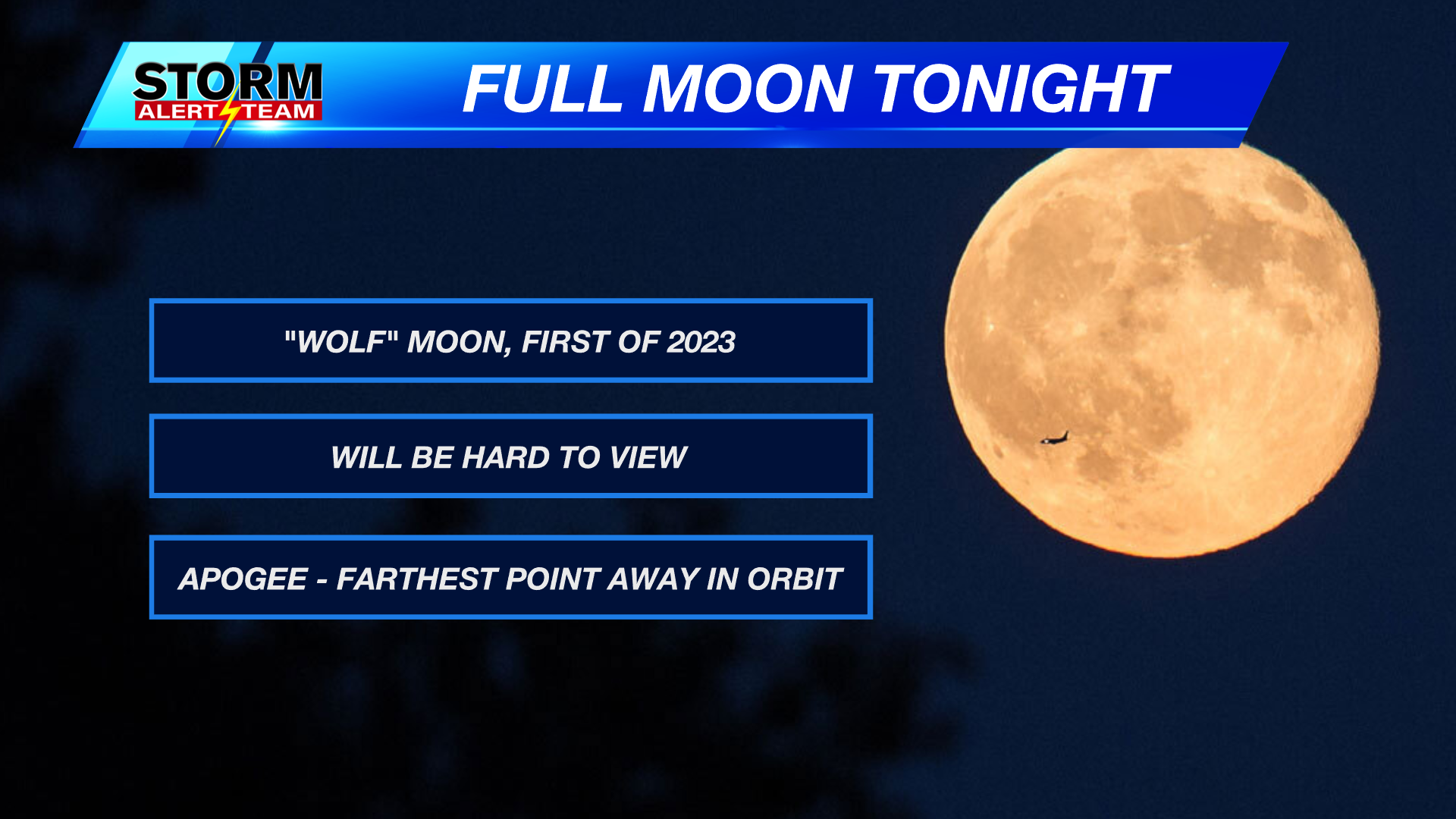 STORM
ALERT TEAM

FULL MOON TONIGHT

"WOLF" MOON, FIRST OF 2023

WILL BE HARD TO VIEW

APOGEE - FARTHEST POINT AWAY IN ORBIT